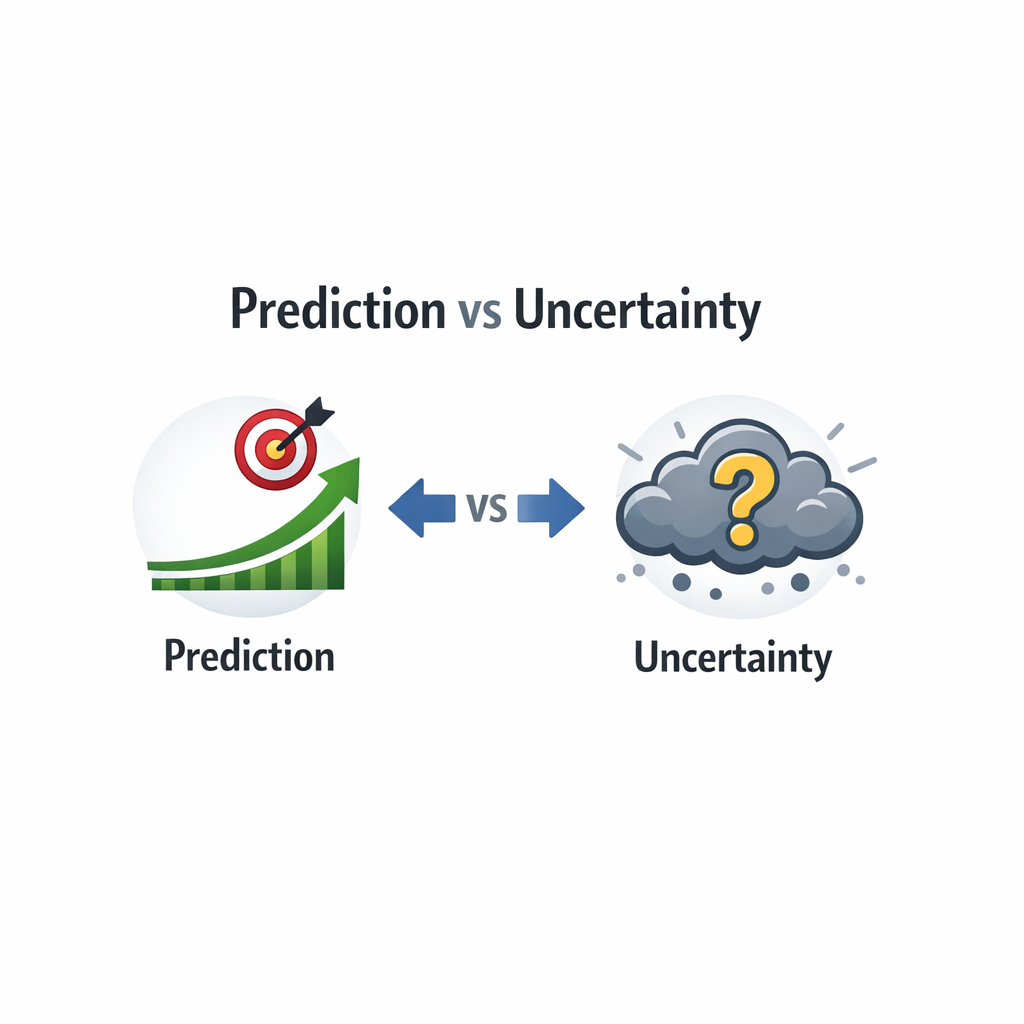 Prediction vs Uncertainty

VS

?

Prediction

Uncertainty